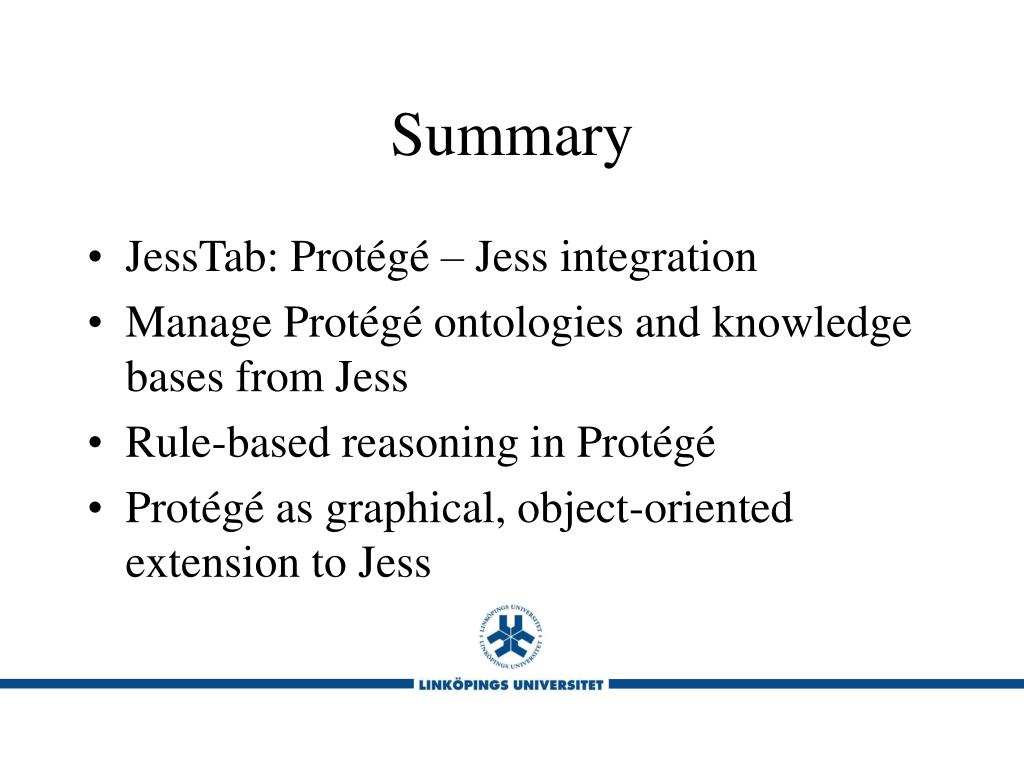 Summary

• JessTab: Protégé – Jess integration
• Manage Protégé ontologies and knowledge bases from Jess
• Rule-based reasoning in Protégé
• Protégé as graphical, object-oriented extension to Jess

LINKÖPINGS UNIVERSITET
LINKÖPINGS UNIVERSITET